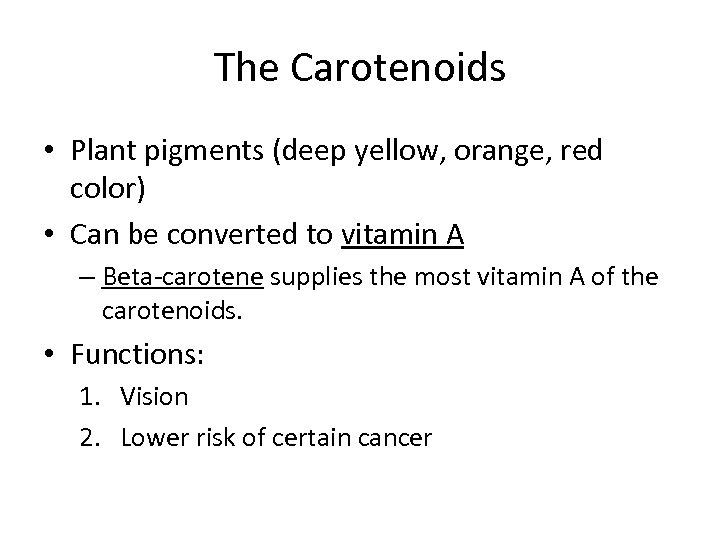 The Carotenoids

• Plant pigments (deep yellow, orange, red color)
• Can be converted to vitamin A
– Beta-carotene supplies the most vitamin A of the carotenoids.
• Functions:
1. Vision
2. Lower risk of certain cancer